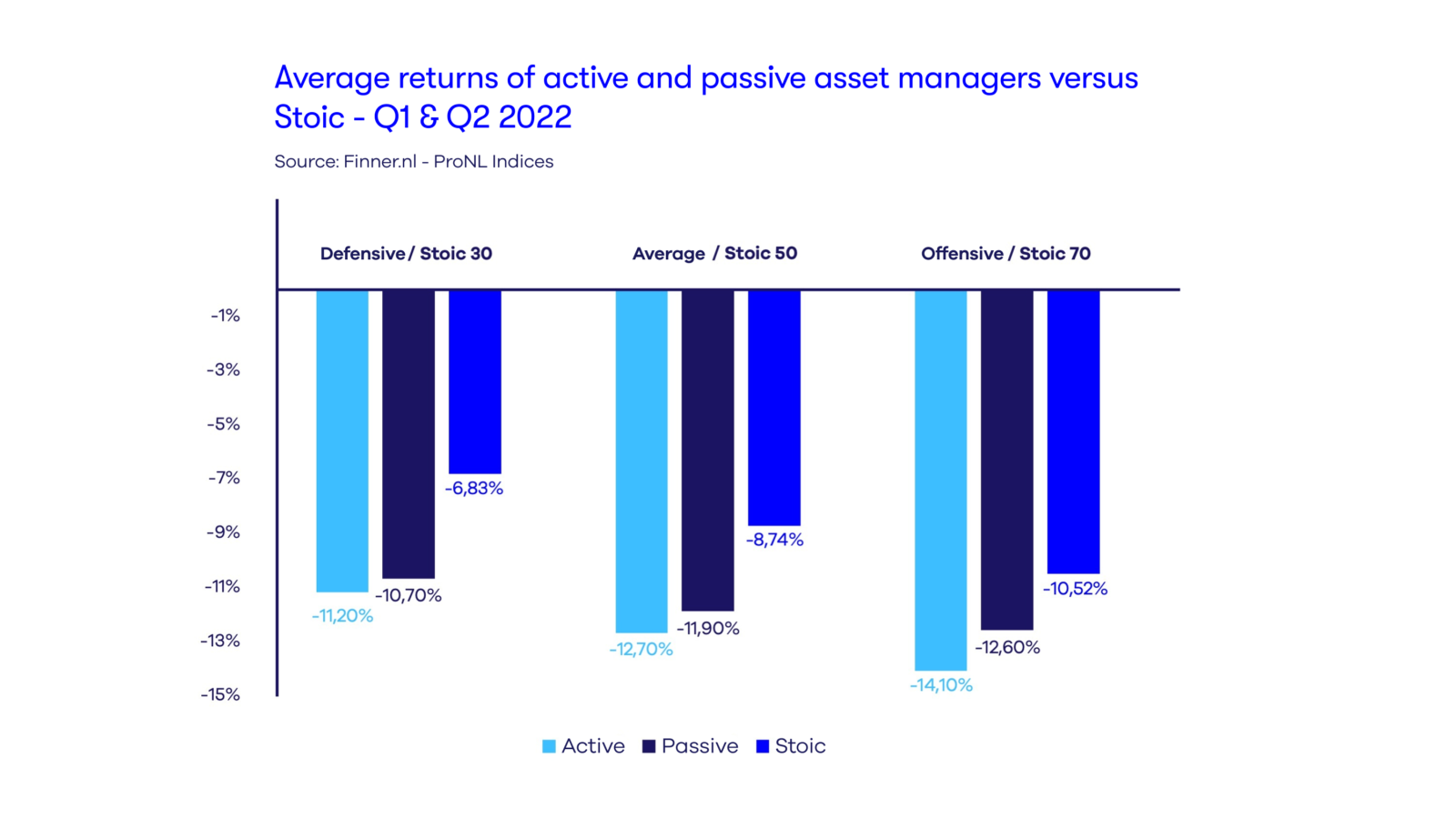 Average returns of active and passive asset managers versus Stoic - Q1 & Q2 2022

Source: Finner.nl - ProNL Indices

Defensive / Stoic 30

Average / Stoic 50

Offensive / Stoic 70

-1%
-3%
-5%
-7%
-9%
-11%
-13%
-15%

-11,20%
-10,70%
-6,83%
-12,70%
-11,90%
-8,74%
-14,10%
-12,60%
-10,52%

Active Passive Stoic